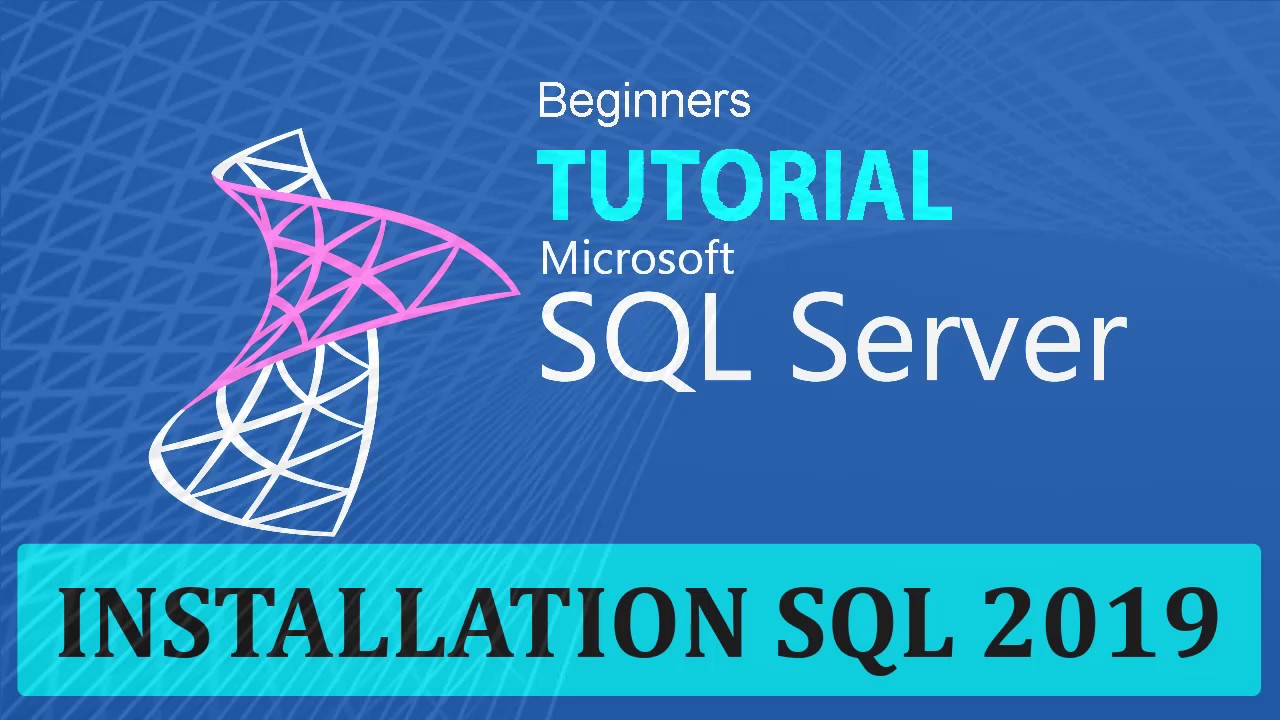 Beginners
TUTORIAL
Microsoft
SQL Server

INSTALLATION SQL 2019